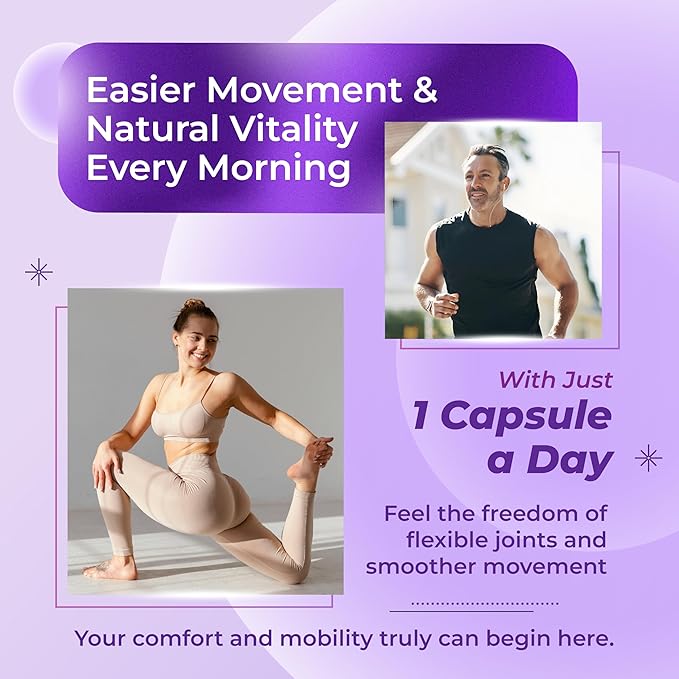 Easier Movement & Natural Vitality Every Morning

With Just
1 Capsule a Day

Feel the freedom of flexible joints and smoother movement

Your comfort and mobility truly can begin here.